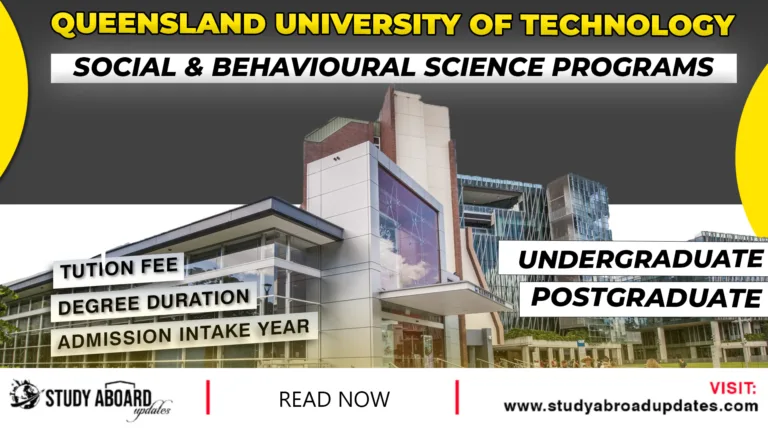 QUEENSLAND UNIVERSITY OF TECHNOLOGY

SOCIAL & BEHAVIOURAL SCIENCE PROGRAMS

TUTION FEE

DEGREE DURATION

ADMISSION INTAKE YEAR

UNDERGRADUATE

POSTGRADUATE

STUDY ABOARD updates

READ NOW

VISIT:
www.studyabroadupdates.com